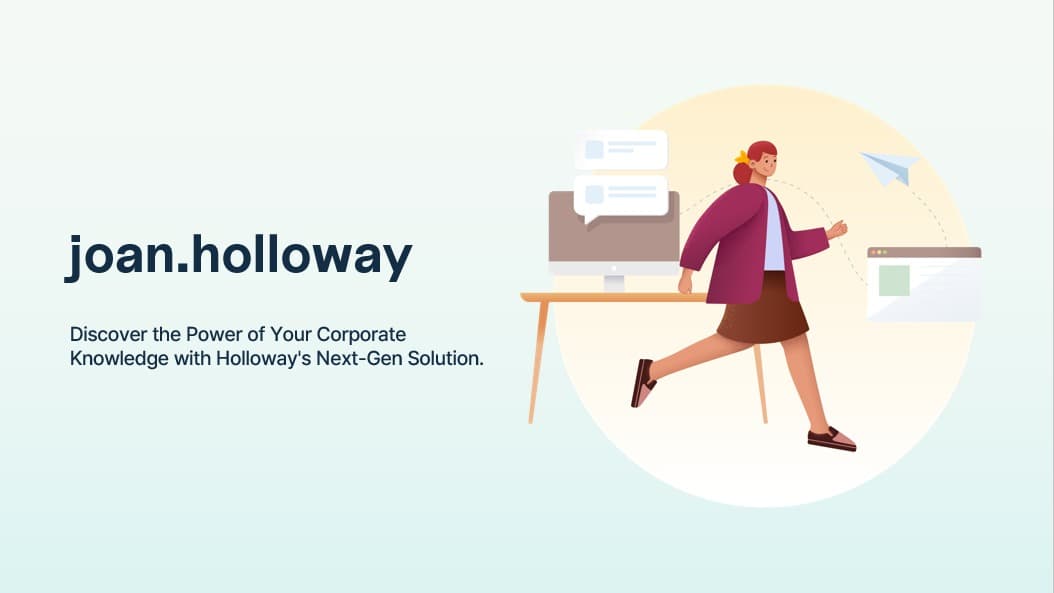 joan.holloway

Discover the Power of Your Corporate Knowledge with Holloway's Next-Gen Solution.